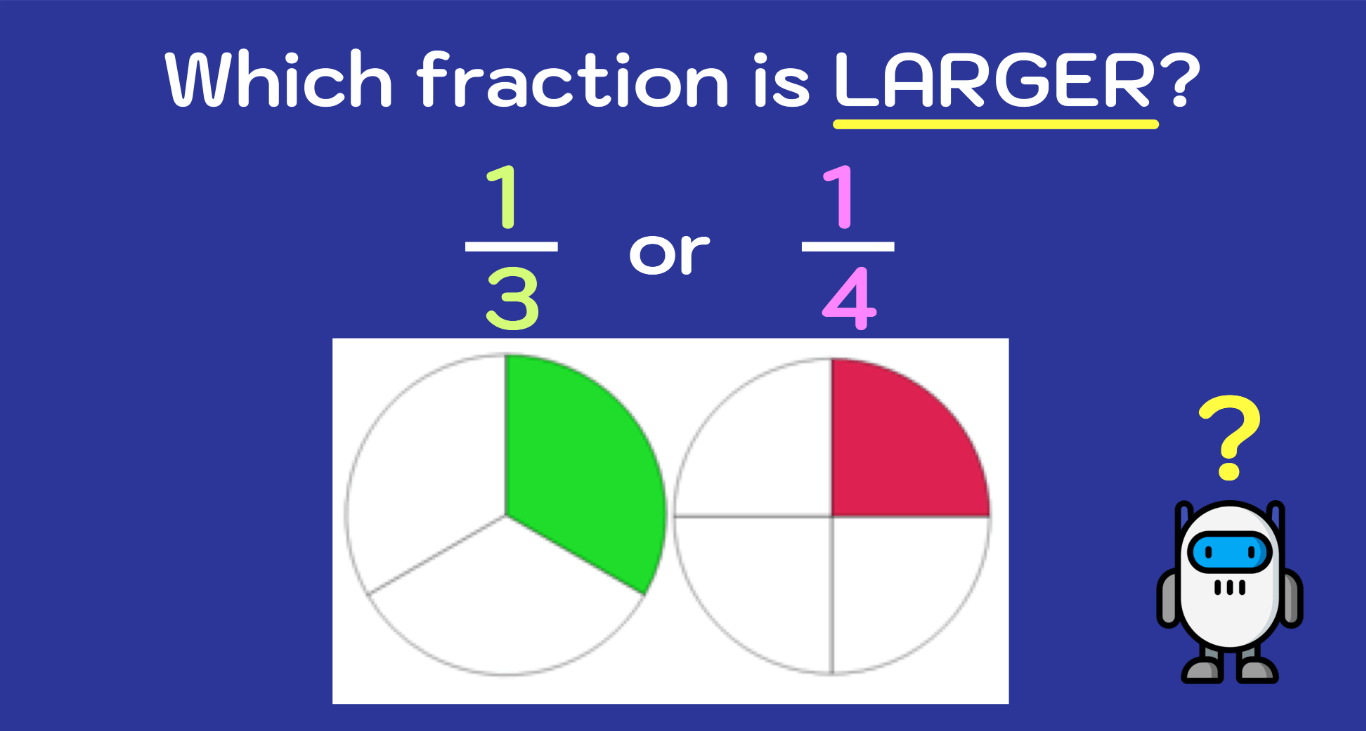 Which fraction is LARGER?

$\frac{1}{3}$ or $\frac{1}{4}$

?